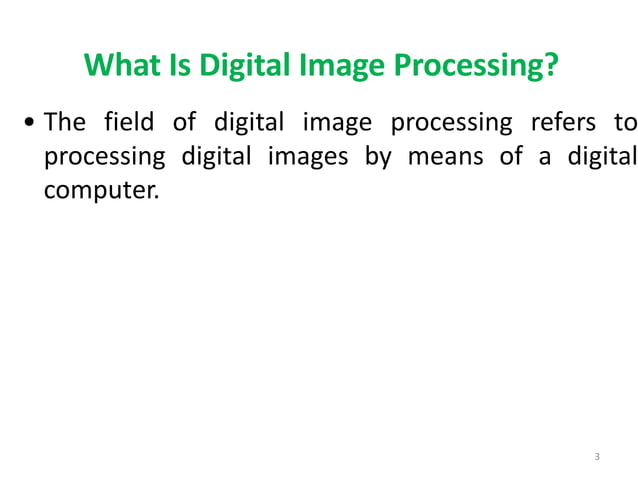 What Is Digital Image Processing?

• The field of digital image processing refers to processing digital images by means of a digital computer.

3